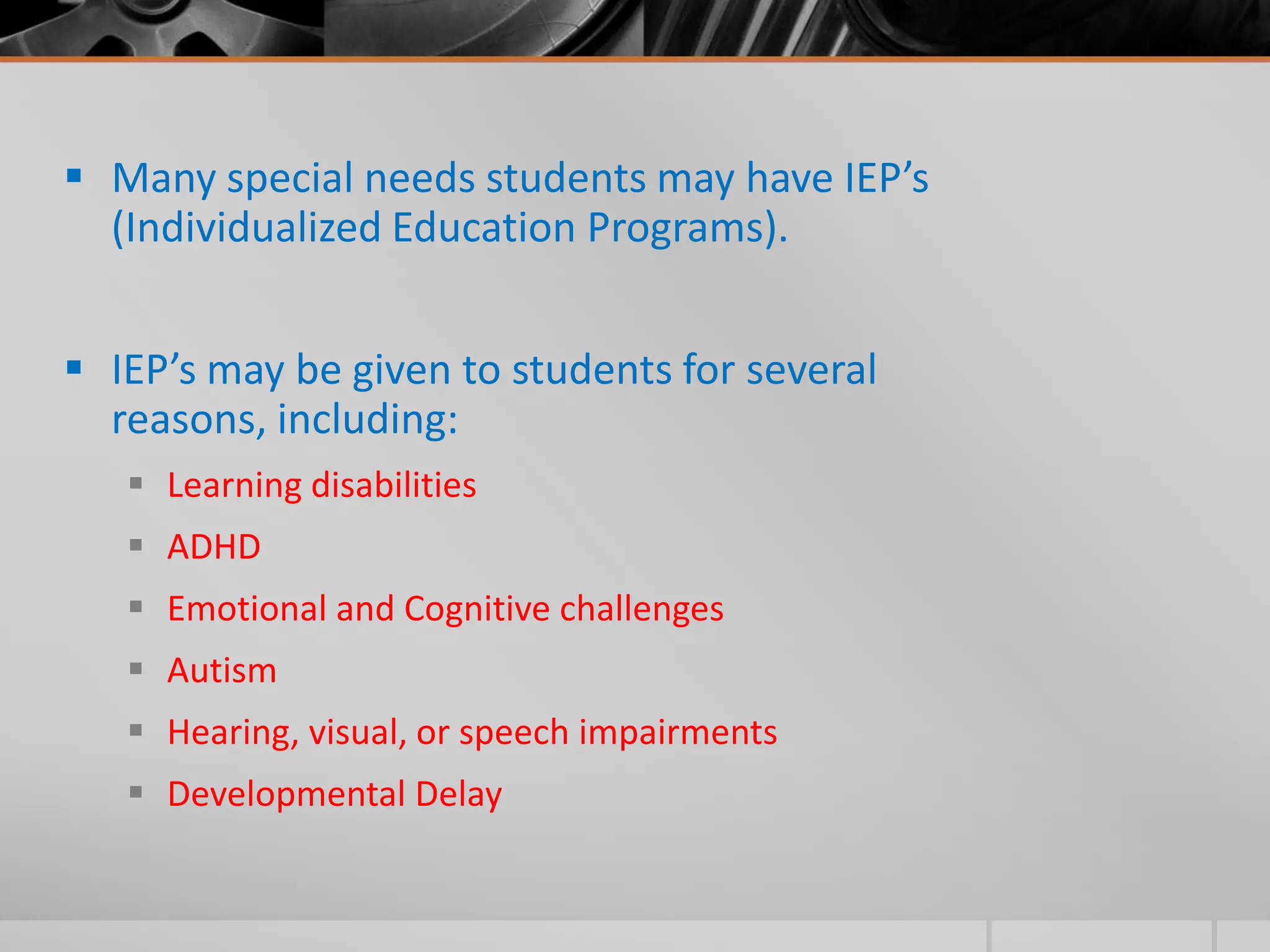 ▪ Many special needs students may have IEP’s (Individualized Education Programs).

▪ IEP’s may be given to students for several reasons, including:

▪ Learning disabilities

▪ ADHD

▪ Emotional and Cognitive challenges

▪ Autism

▪ Hearing, visual, or speech impairments

▪ Developmental Delay